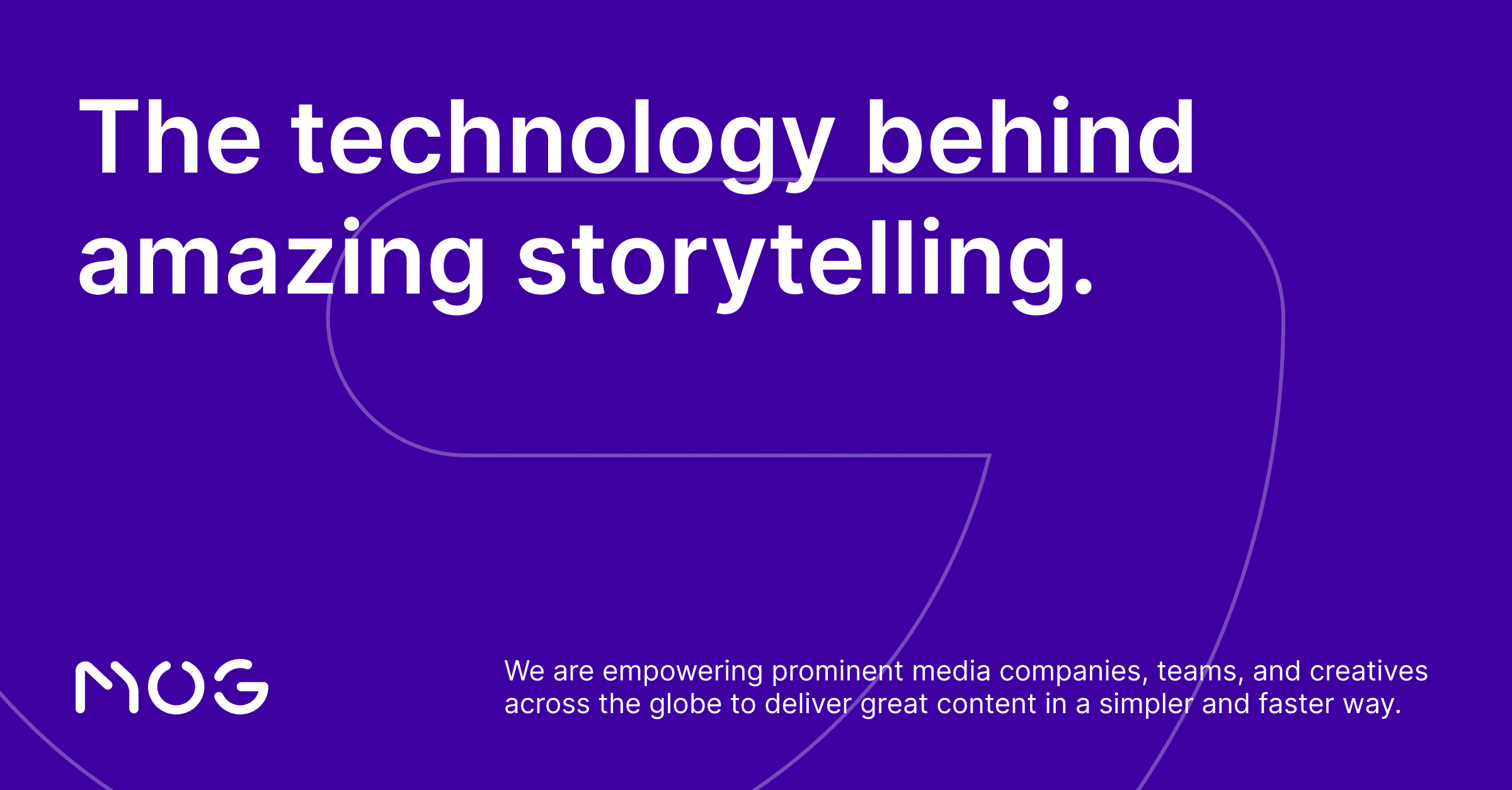 The technology behind amazing storytelling.

MOG

We are empowering prominent media companies, teams, and creatives across the globe to deliver great content in a simpler and faster way.